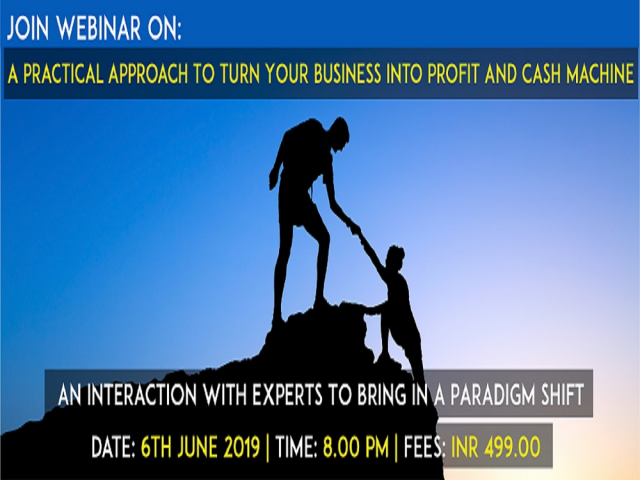 JOIN WEBINAR ON:

A PRACTICAL APPROACH TO TURN YOUR BUSINESS INTO PROFIT AND CASH MACHINE

AN INTERACTION WITH EXPERTS TO BRING IN A PARADIGM SHIFT

DATE: 6TH JUNE 2019 | TIME: 8.00 PM | FEES: INR 499.00